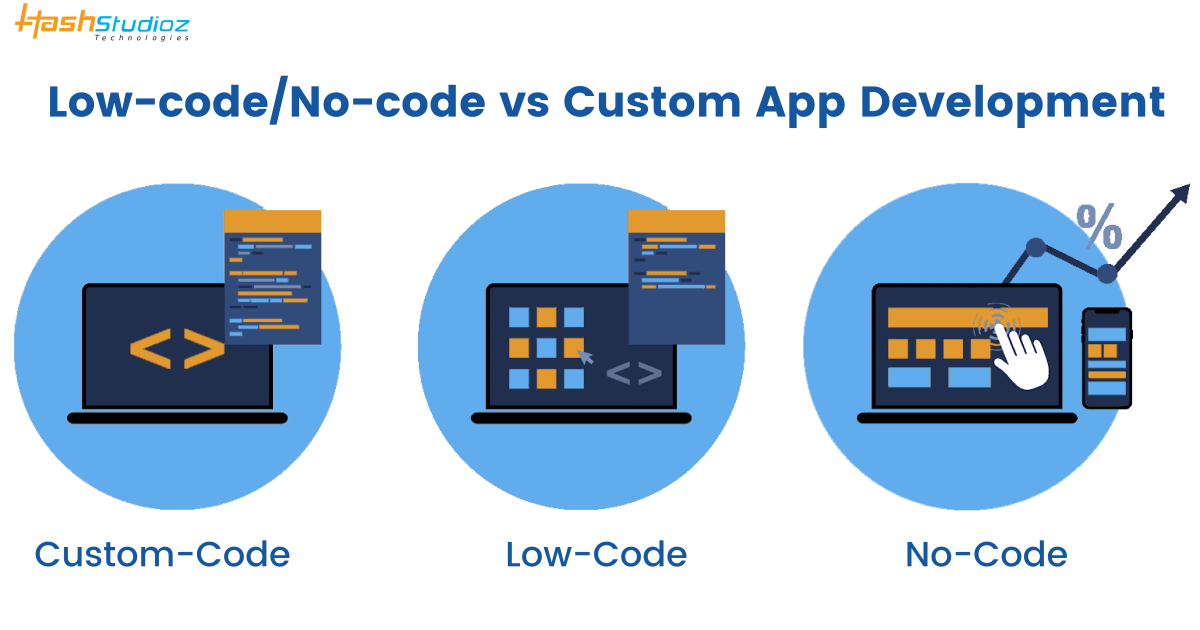 HashStudioz Technologies

Low-code/No-code vs Custom App Development

< >

< >

%

Custom-Code

Low-Code

No-Code